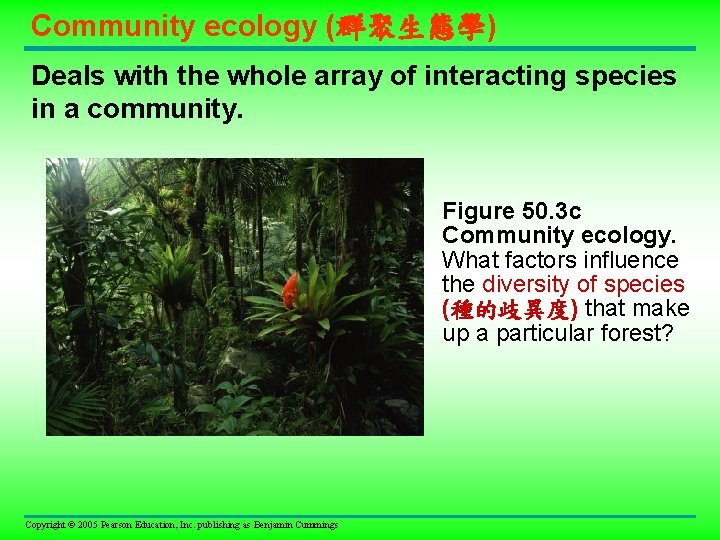 Community ecology (群聚生態學)

Deals with the whole array of interacting species in a community.

Figure 50.3c Community ecology. What factors influence the diversity of species (種的歧異度) that make up a particular forest?

Copyright © 2005 Pearson Education, Inc. publishing as Benjamin Cummings